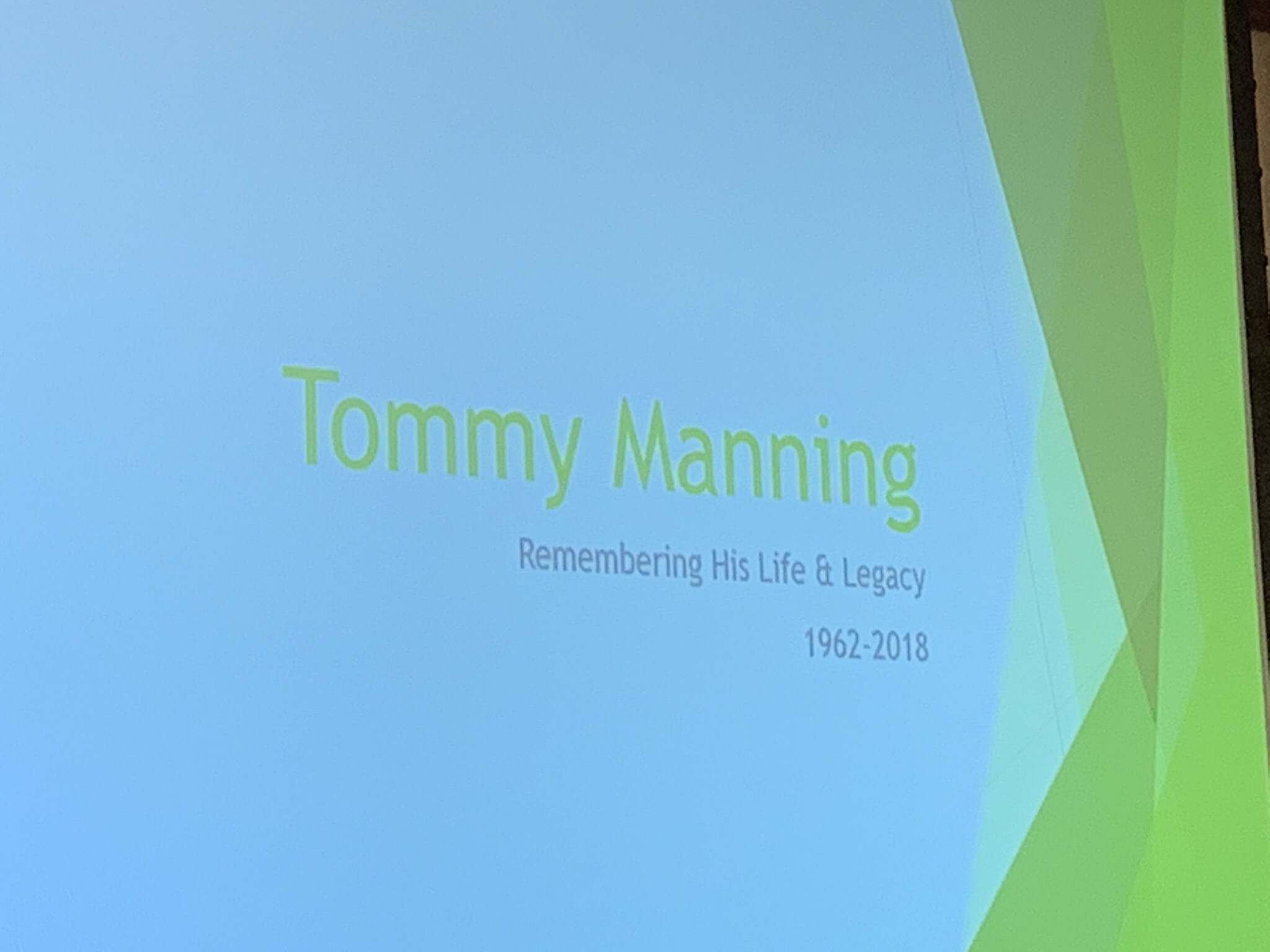 Tommy Manning

Remembering His Life & Legacy

1962-2018